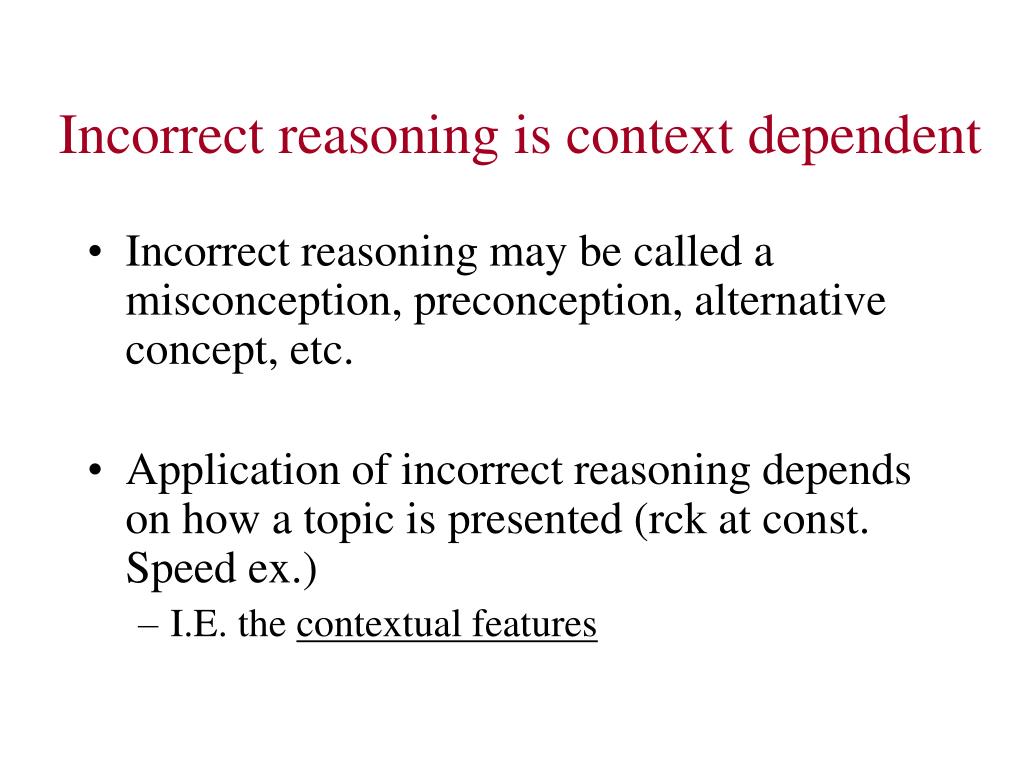 Incorrect reasoning is context dependent

• Incorrect reasoning may be called a misconception, preconception, alternative concept, etc.

• Application of incorrect reasoning depends on how a topic is presented (rck at const. Speed ex.)
– I.E. the contextual features